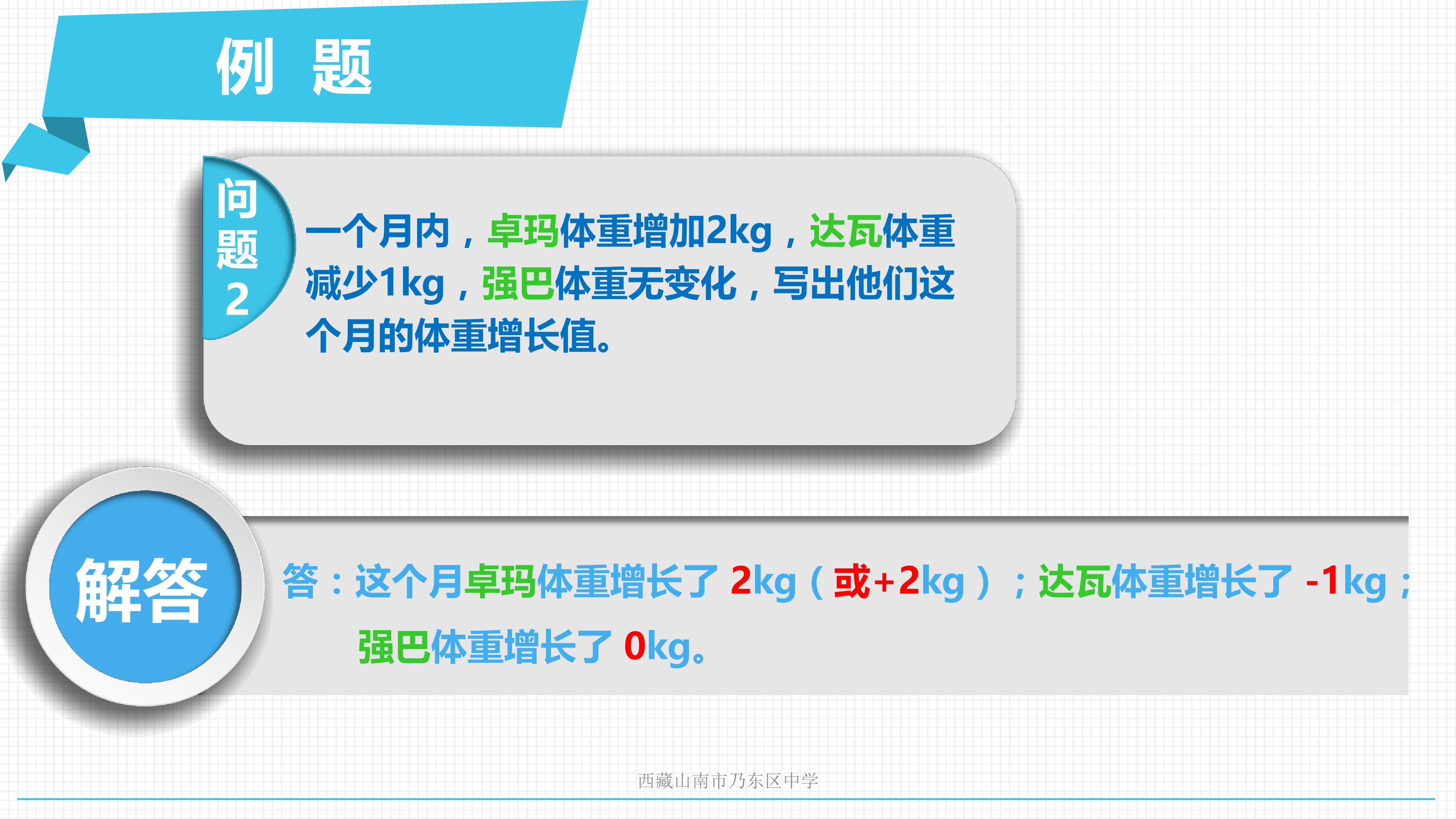 例 题

问题2

一个月内，卓玛体重增加2kg，达瓦体重减少1kg，强巴体重无变化，写出他们这个月的体重增长值。

解答

答：这个月卓玛体重增长了2kg（或+2kg）；达瓦体重增长了-1kg；强巴体重增长了0kg。

西藏山南市乃东区中学